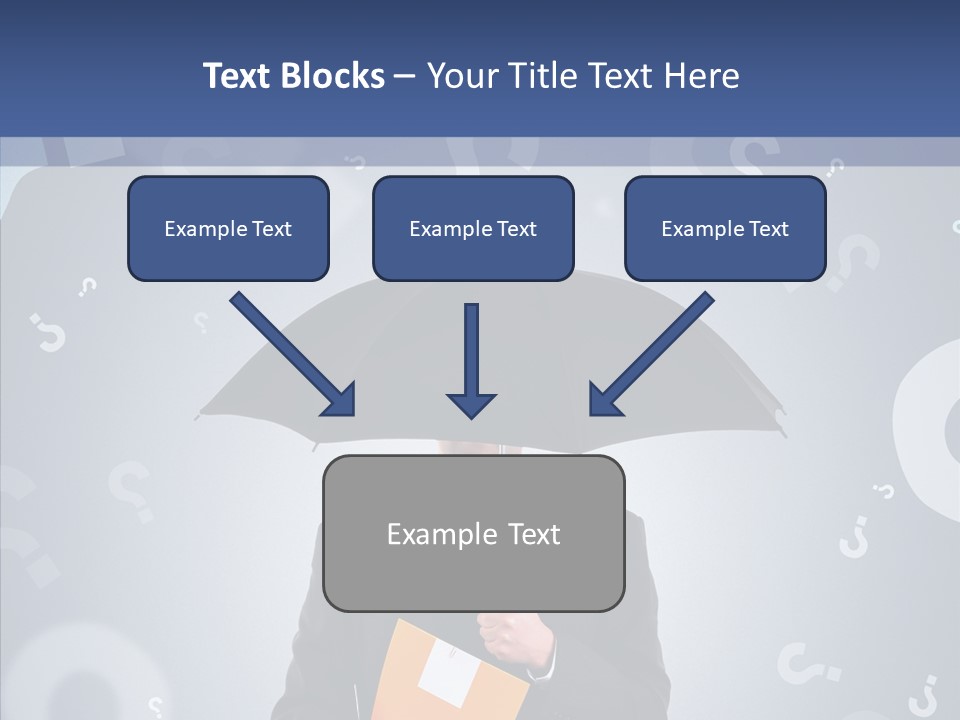 Text Blocks – Your Title Text Here

Example Text

Example Text

Example Text

Example Text